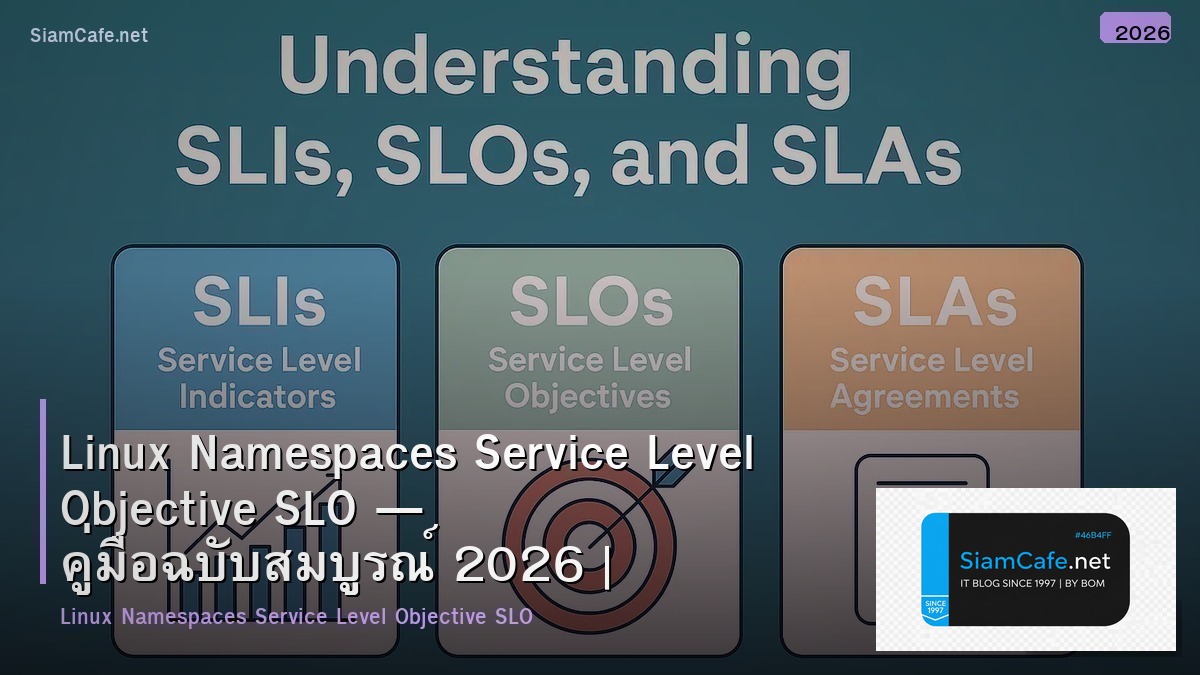 SiamCafe.net

2026

Understanding SLIs, SLOs, and SLAs

SLIs
Service Level Indicators

SLOs
Service Level Objectives

SLAs
Service Level Agreements

Linux Namespaces Service Level Objective SLO — คู่มือฉบับสมบูรณ์ 2026 |

Linux Namespaces Service Level Objective SLO

#46B4FF
SiamCafe.net
IT BLOG SINCE 1997 | BY BOM
SINCE 1997